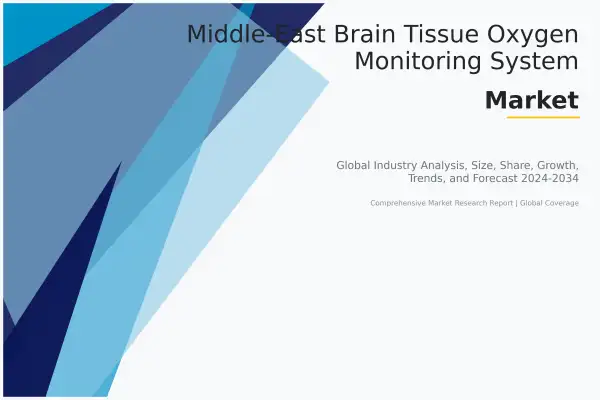 Middle-East Brain Tissue Oxygen Monitoring System

Market

Global Industry Analysis, Size, Share, Growth, Trends, and Forecast 2024-2034

Comprehensive Market Research Report | Global Coverage